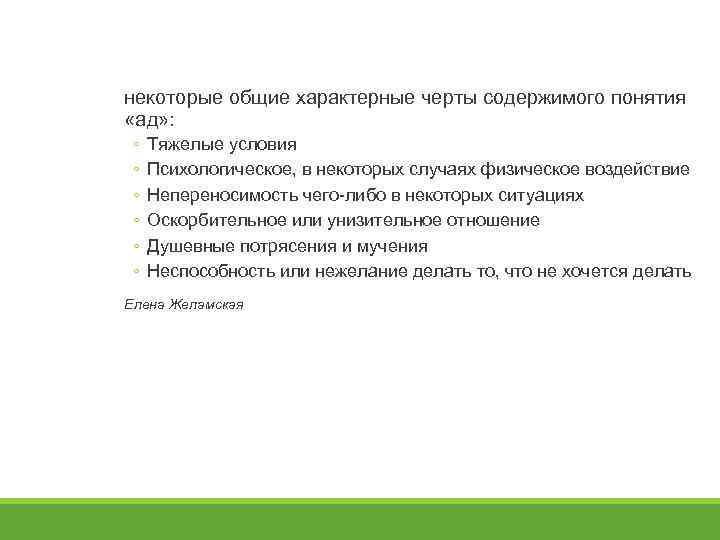 некоторые общие характерные черты содержимого понятия «ад»:

◦ Тяжелые условия
◦ Психологическое, в некоторых случаях физическое воздействие
◦ Непереносимость чего-либо в некоторых ситуациях
◦ Оскорбительное или унизительное отношение
◦ Душевные потрясения и мучения
◦ Неспособность или нежелание делать то, что не хочется делать

Елена Желамская